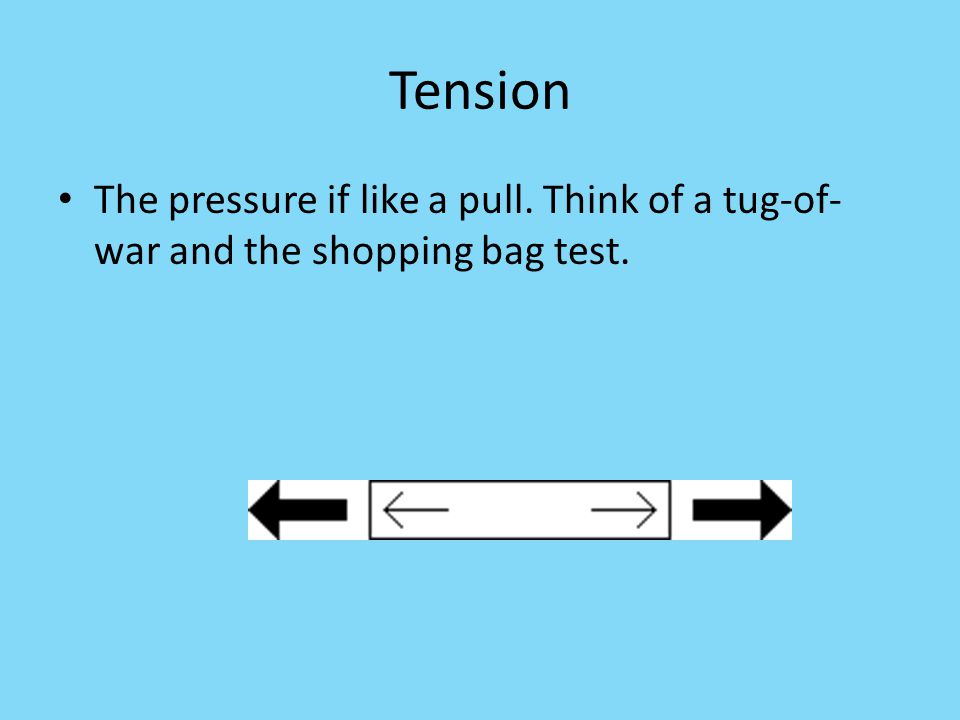 Tension

• The pressure if like a pull. Think of a tug-of-war and the shopping bag test.